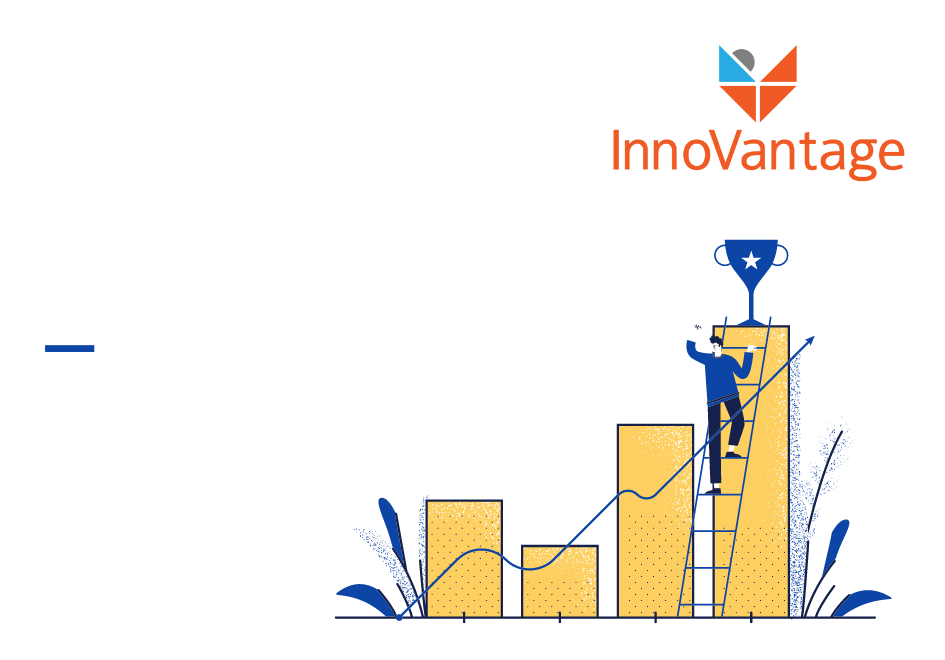 InnoVantage